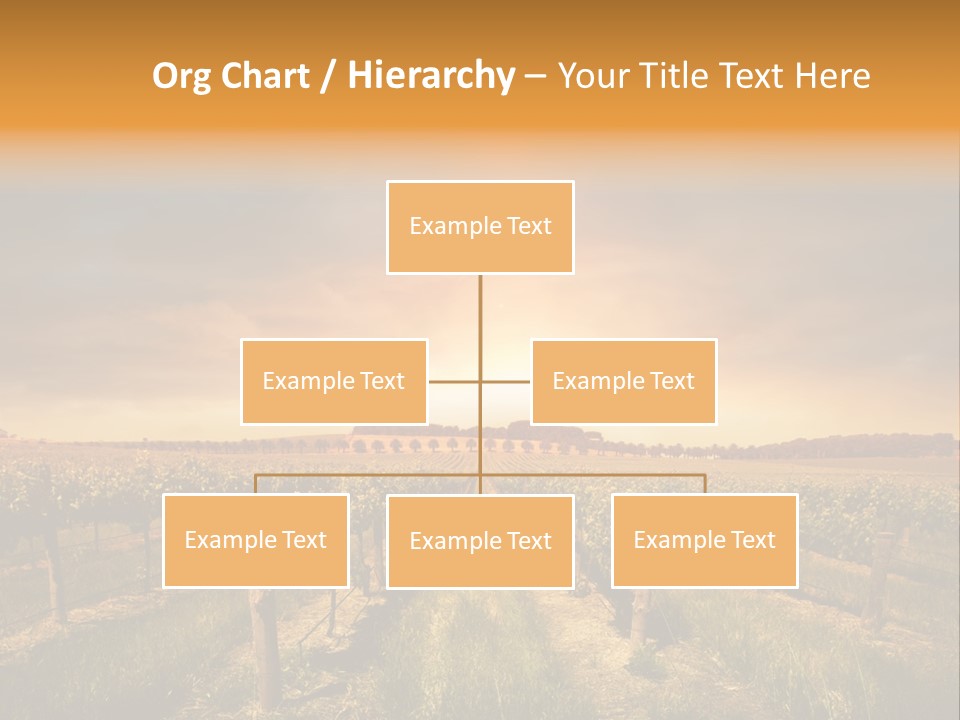 Org Chart / Hierarchy – Your Title Text Here

Example Text

Example Text

Example Text

Example Text

Example Text

Example Text